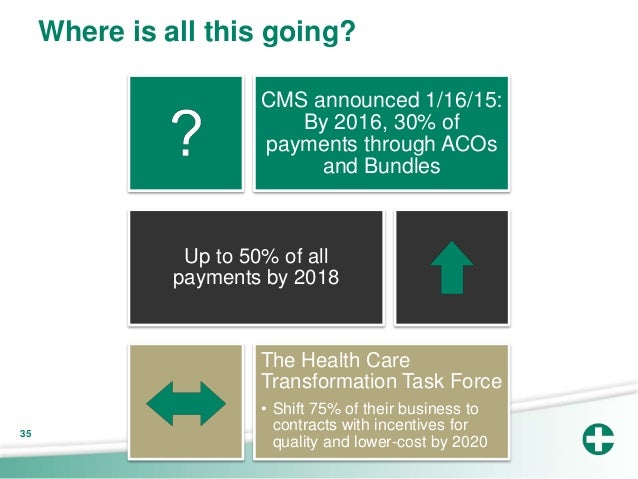 Where is all this going?

?

CMS announced 1/16/15: By 2016, 30% of payments through ACOs and Bundles

Up to 50% of all payments by 2018

The Health Care Transformation Task Force

• Shift 75% of their business to contracts with incentives for quality and lower-cost by 2020

35